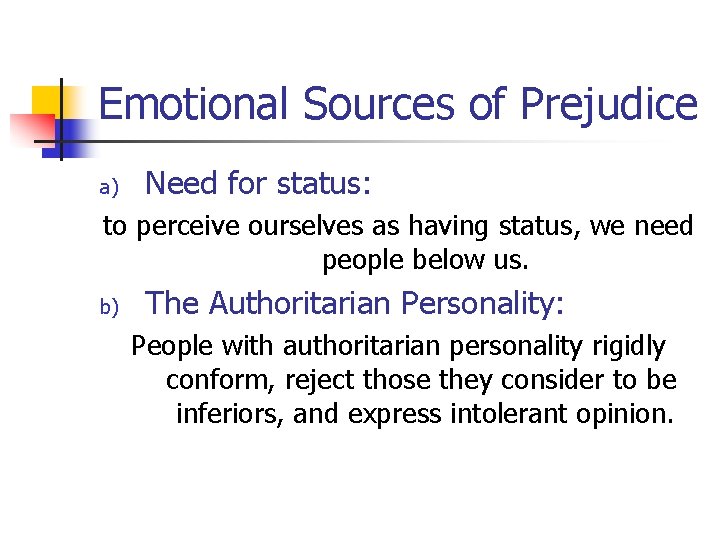 Emotional Sources of Prejudice

a) Need for status:

to perceive ourselves as having status, we need people below us.

b) The Authoritarian Personality:

People with authoritarian personality rigidly conform, reject those they consider to be inferiors, and express intolerant opinion.